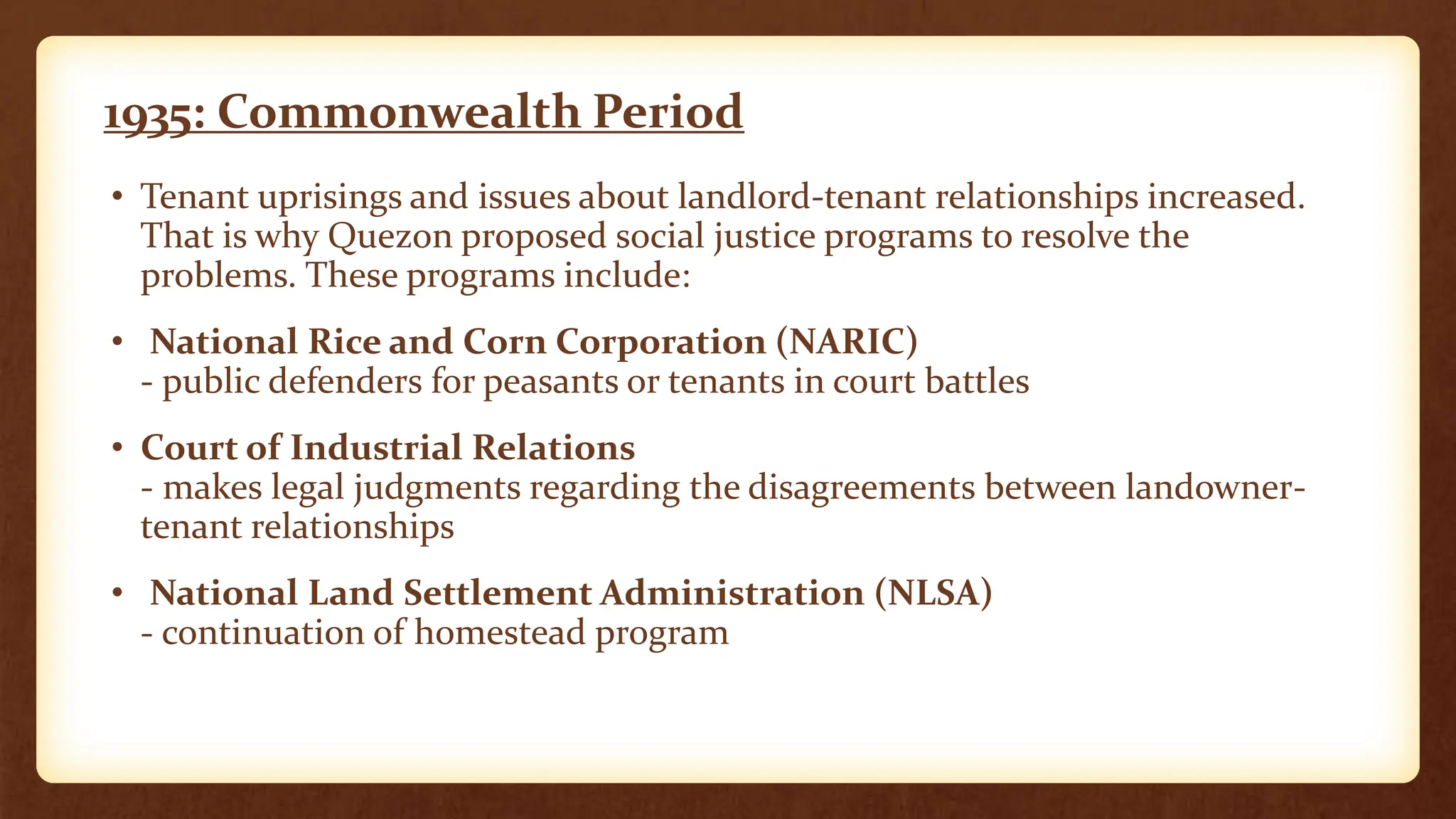 1935: Commonwealth Period

• Tenant uprisings and issues about landlord-tenant relationships increased. That is why Quezon proposed social justice programs to resolve the problems. These programs include:

• National Rice and Corn Corporation (NARIC)
- public defenders for peasants or tenants in court battles

• Court of Industrial Relations
- makes legal judgments regarding the disagreements between landowner-tenant relationships

• National Land Settlement Administration (NLSA)
- continuation of homestead program